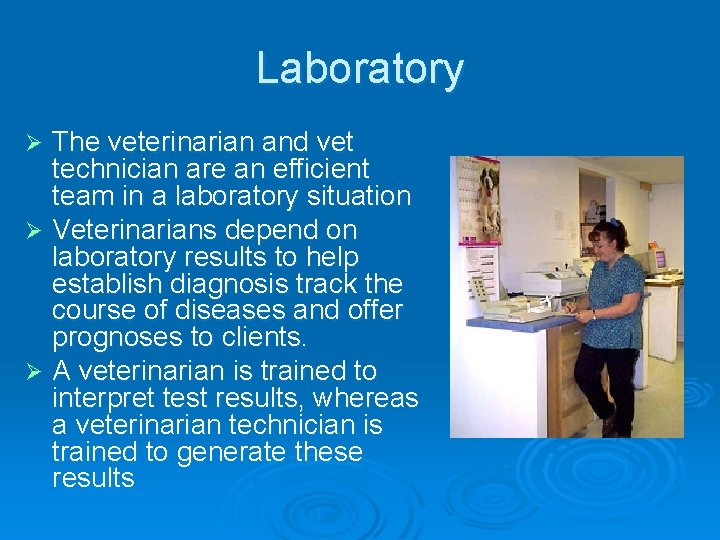 Laboratory

➢ The veterinarian and vet technician are an efficient team in a laboratory situation

➢ Veterinarians depend on laboratory results to help establish diagnosis track the course of diseases and offer prognoses to clients.

➢ A veterinarian is trained to interpret test results, whereas a veterinarian technician is trained to generate these results